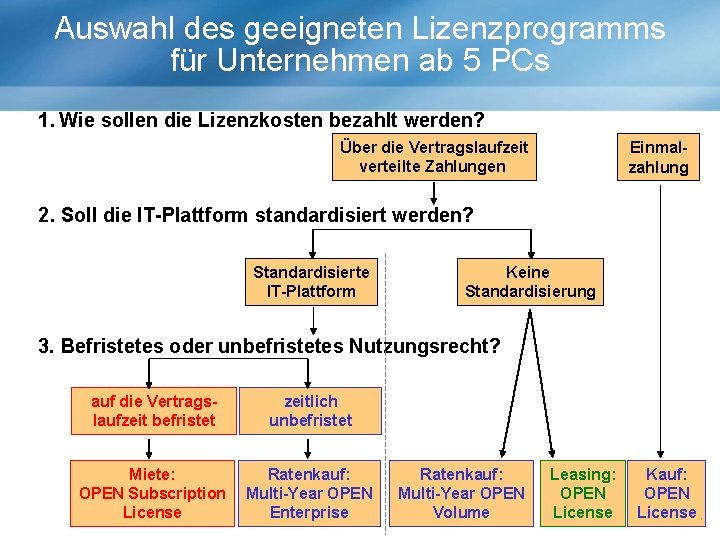 Auswahl des geeigneten Lizenzprogramms für Unternehmen ab 5 PCs

1. Wie sollen die Lizenzkosten bezahlt werden?

Über die Vertragslaufzeit verteilte Zahlungen

Einmalzahlung

2. Soll die IT-Plattform standardisiert werden?

Standardisierte IT-Plattform

Keine Standardisierung

3. Befristetes oder unbefristetes Nutzungsrecht?

auf die Vertragslaufzeit befristet

zeitlich unbefristet

Miete: OPEN Subscription License

Ratenkauf: Multi-Year OPEN Enterprise

Ratenkauf: Multi-Year OPEN Volume

Leasing: OPEN License

Kauf: OPEN License